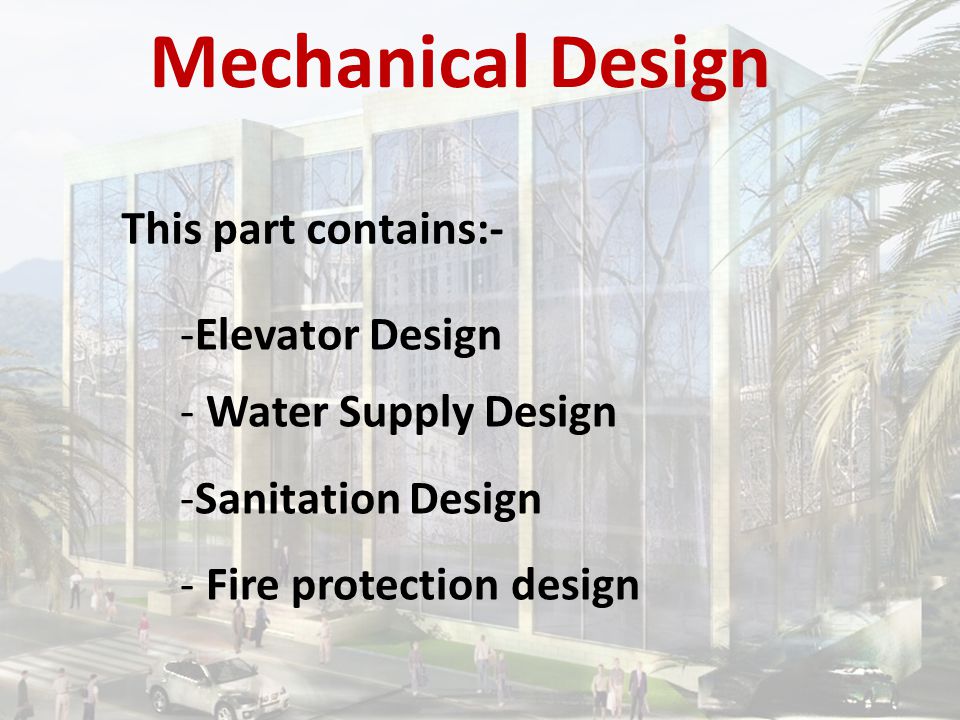 Mechanical Design

This part contains:-

-Elevator Design

- Water Supply Design

-Sanitation Design

- Fire protection design